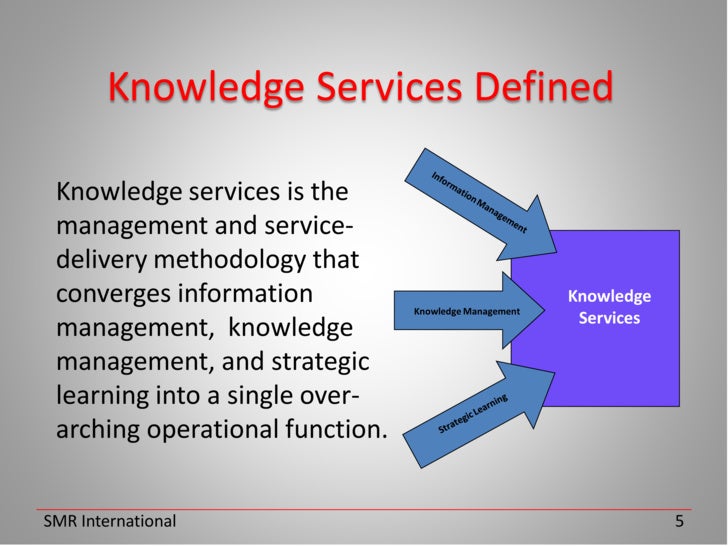 Knowledge Services Defined

Knowledge services is the management and service-delivery methodology that converges information management, knowledge management, and strategic learning into a single over-arching operational function.

Information Management

Knowledge Management

Strategic Learning

Knowledge Services

SMR International

5